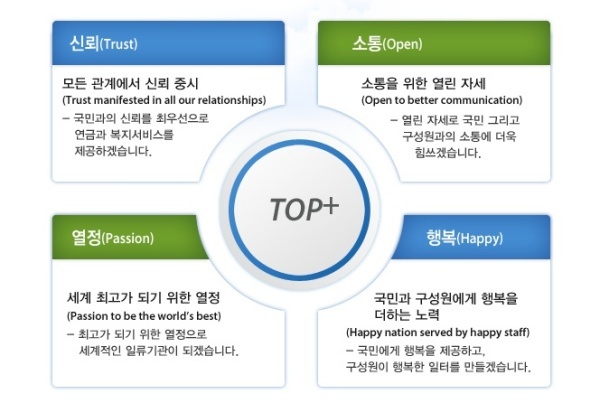 신뢰(Trust)

모든 관계에서 신뢰 중시
(Trust manifested in all our relationships)
– 국민과의 신뢰를 최우선으로 연금과 복지서비스를 제공하겠습니다.

소통(Open)

소통을 위한 열린 자세
(Open to better communication)
– 열린 자세로 국민 그리고 구성원과의 소통에 더욱 힘쓰겠습니다.

TOP+

열정(Passion)

세계 최고가 되기 위한 열정
(Passion to be the world's best)
– 최고가 되기 위한 열정으로 세계적인 일류기관이 되겠습니다.

행복(Happy)

국민과 구성원에게 행복을 더하는 노력
(Happy nation served by happy staff)
– 국민에게 행복을 제공하고, 구성원이 행복한 일터를 만들겠습니다.